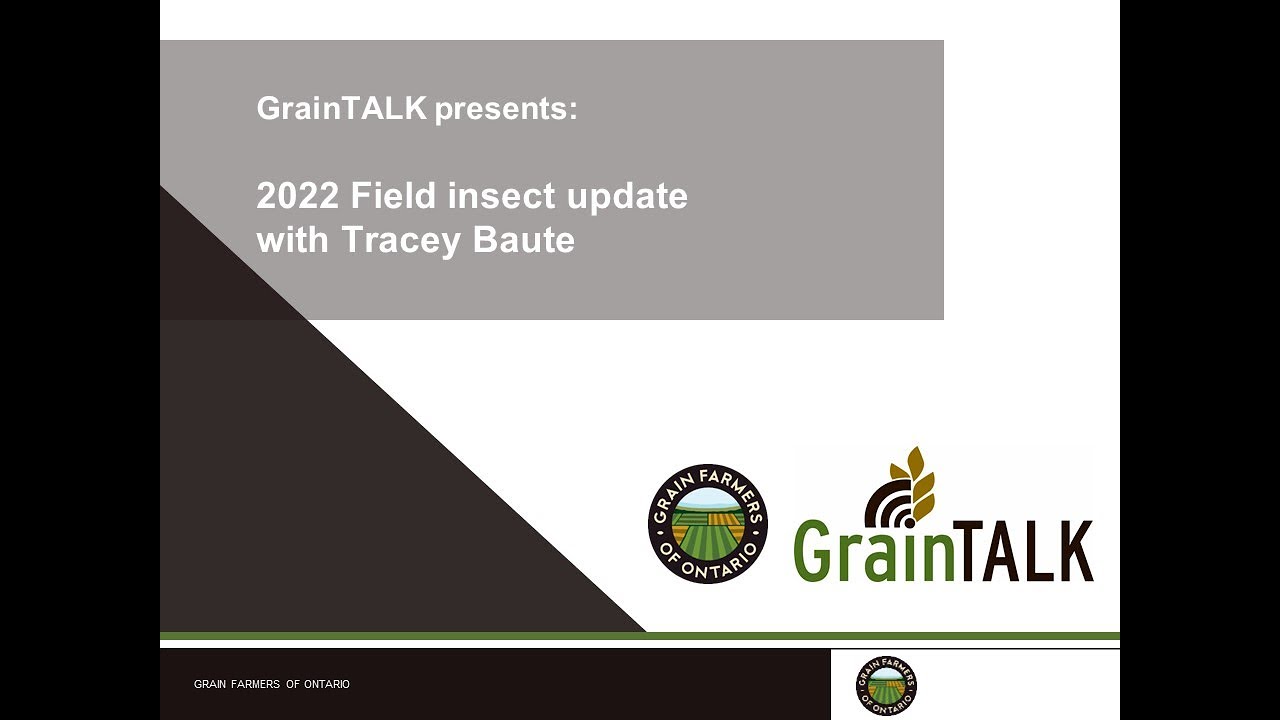 GrainTALK presents:

2022 Field insect update with Tracey Baute

GRAIN FARMERS OF ONTARIO

GrainTALK

GRAIN FARMERS OF ONTARIO

GRAIN FARMERS OF ONTARIO